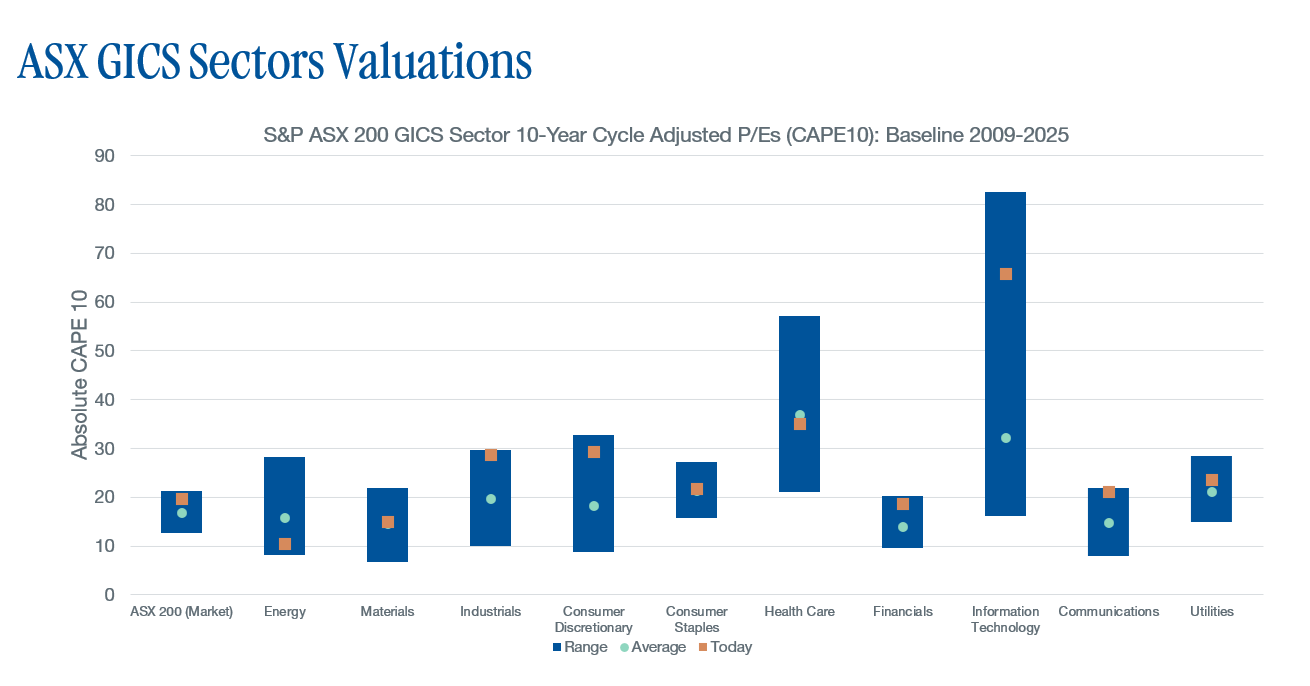 ASX GICS Sectors Valuations

S&P ASX 200 GICS Sector 10-Year Cycle Adjusted P/Es (CAPE10): Baseline 2009-2025

Absolute CAPE 10

90
80
70
60
50
40
30
20
10
0

ASX 200 (Market)
Energy
Materials
Industrials
Consumer Discretionary
Consumer Staples
Health Care
Financials
Information Technology
Communications
Utilities

Range
Average
Today